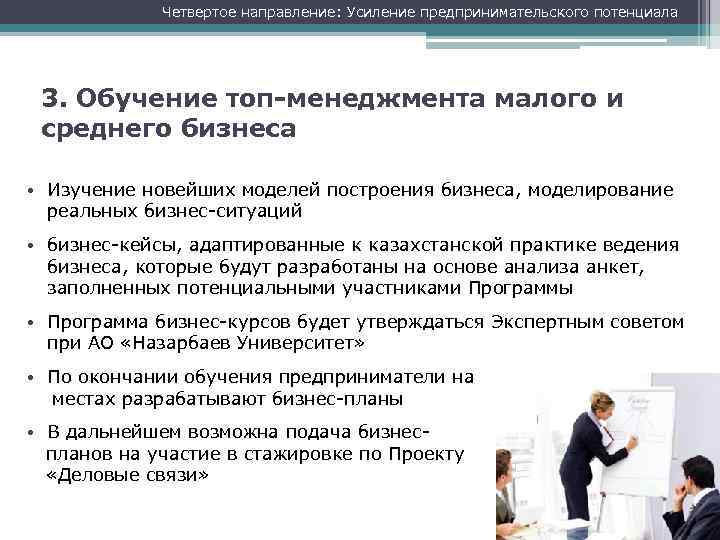 Четвертое направление: Усиление предпринимательского потенциала

3. Обучение топ-менеджмента малого и среднего бизнеса

• Изучение новейших моделей построения бизнеса, моделирование реальных бизнес-ситуаций

• бизнес-кейсы, адаптированные к казахстанской практике ведения бизнеса, которые будут разработаны на основе анализа анкет, заполненных потенциальными участниками Программы

• Программа бизнес-курсов будет утверждаться Экспертным советом при АО «Назарбаев Университет»

• По окончании обучения предприниматели на местах разрабатывают бизнес-планы

• В дальнейшем возможна подача бизнес-планов на участие в стажировке по Проекту «Деловые связи»